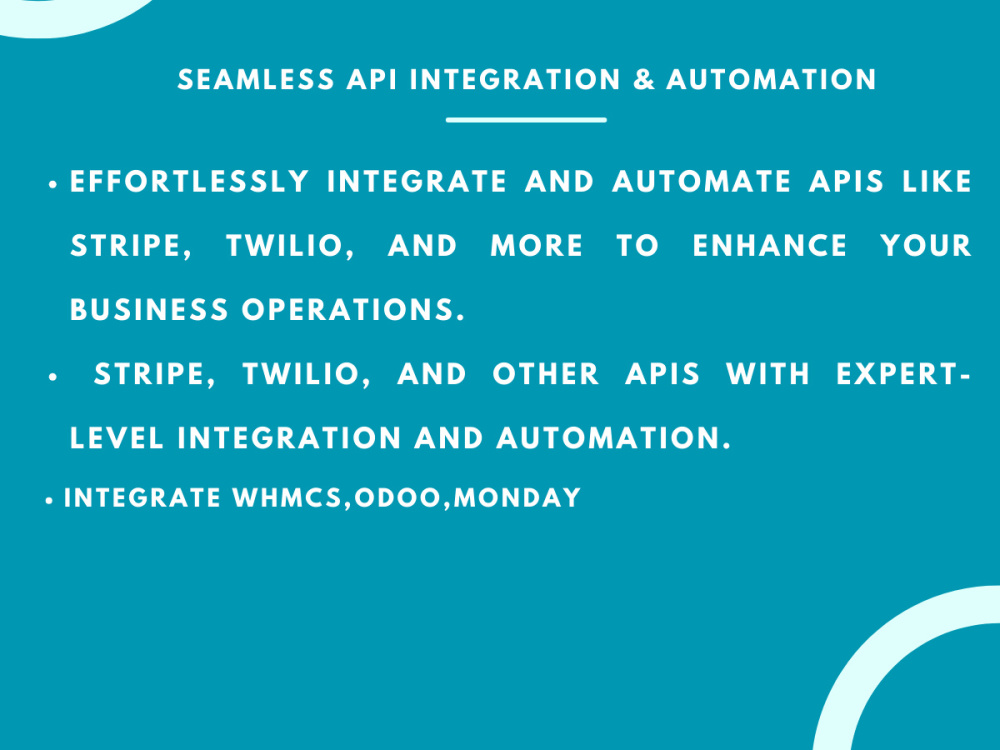 SEAMLESS API INTEGRATION & AUTOMATION

• EFFORTLESSLY INTEGRATE AND AUTOMATE APIS LIKE STRIPE, TWILIO, AND MORE TO ENHANCE YOUR BUSINESS OPERATIONS.
• STRIPE, TWILIO, AND OTHER APIS WITH EXPERT-LEVEL INTEGRATION AND AUTOMATION.
• INTEGRATE WHMCS,ODOO,MONDAY